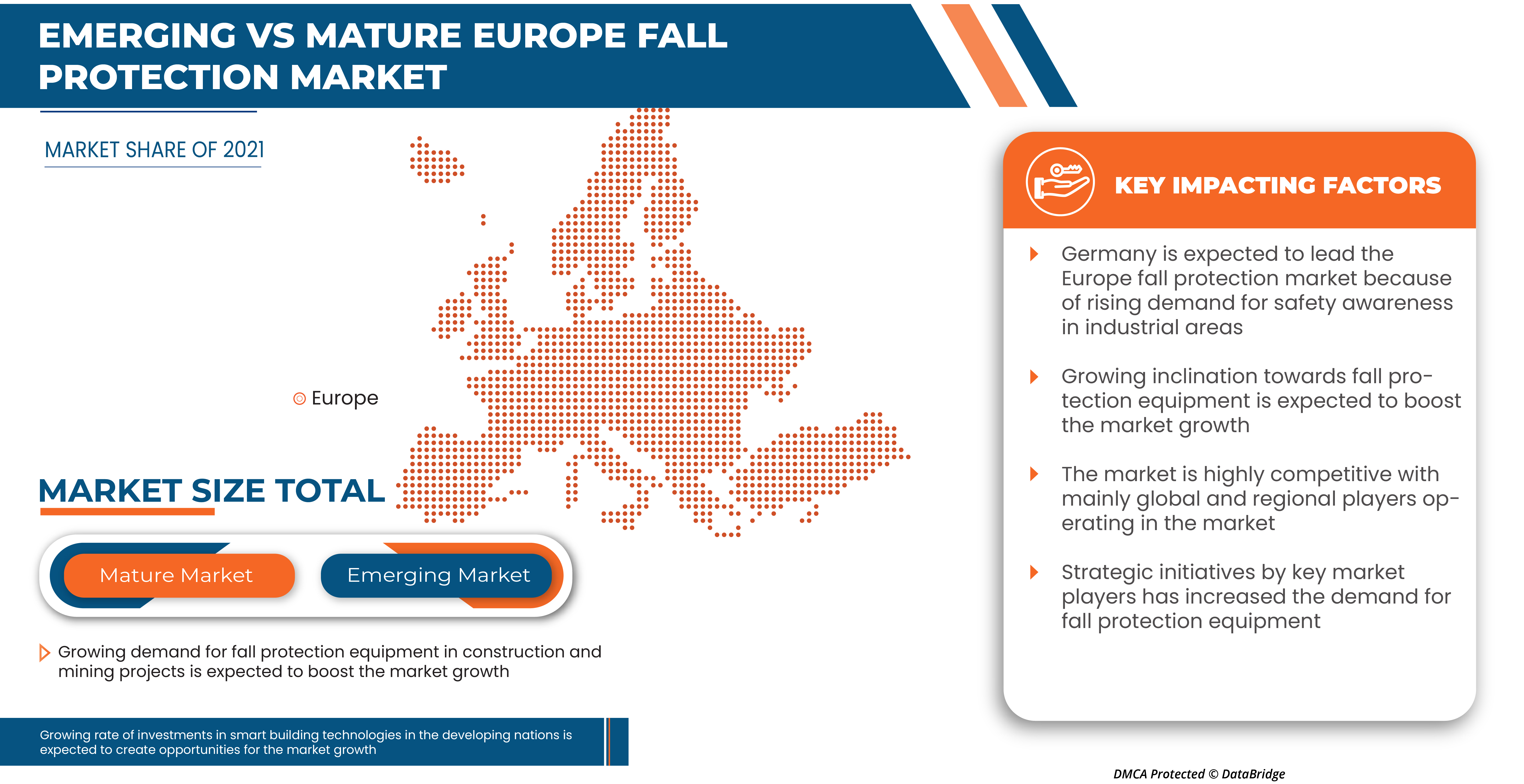 EMERGING VS MATURE EUROPE FALL PROTECTION MARKET

MARKET SHARE OF 2021

Europe

MARKET SIZE TOTAL

Mature Market

Emerging Market

Growing demand for fall protection equipment in construction and mining projects is expected to boost the market growth

Growing rate of investments in smart building technologies in the developing nations is expected to create opportunities for the market growth

KEY IMPACTING FACTORS

Germany is expected to lead the Europe fall protection market because of rising demand for safety awareness in industrial areas

Growing inclination towards fall protection equipment is expected to boost the market growth

The market is highly competitive with mainly global and regional players operating in the market

Strategic initiatives by key market players has increased the demand for fall protection equipment

DMCA Protected © DataBridge